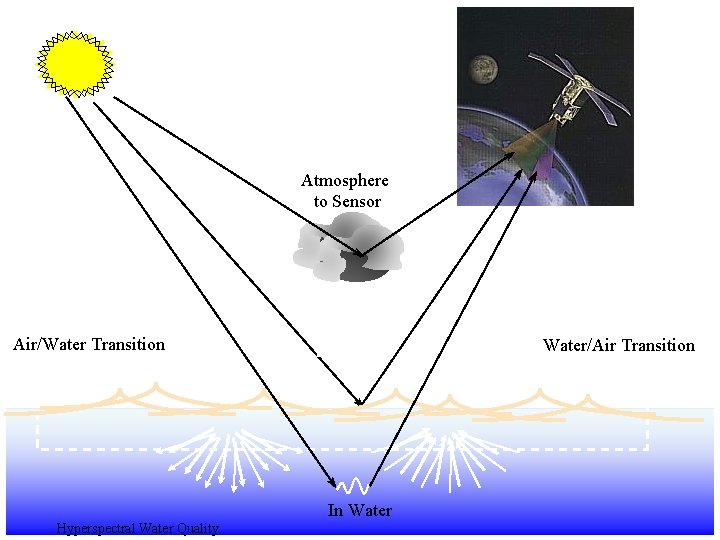 Atmosphere to Sensor

Air/Water Transition

Water/Air Transition

In Water

Hyperspectral Water Quality